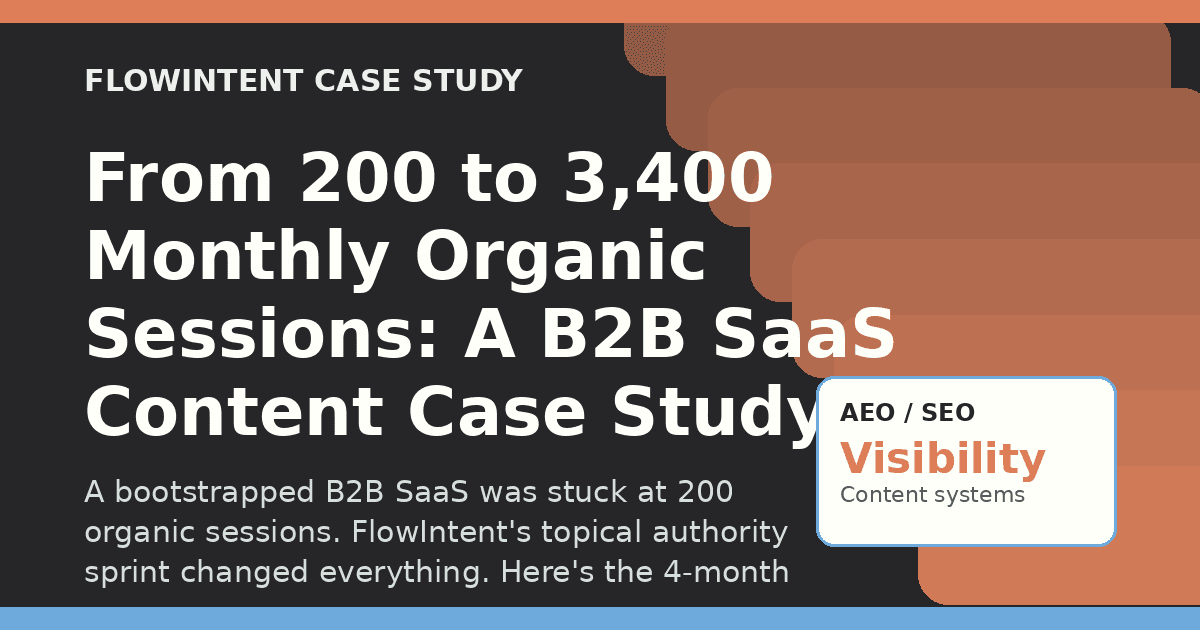 FLOWINTENT CASE STUDY

From 200 to 3,400 Monthly Organic Sessions: A B2B SaaS Content Case Study

A bootstrapped B2B SaaS was stuck at 200 organic sessions. FlowIntent's topical authority sprint changed everything. Here's the 4-month

AEO / SEO
Visibility
Content systems